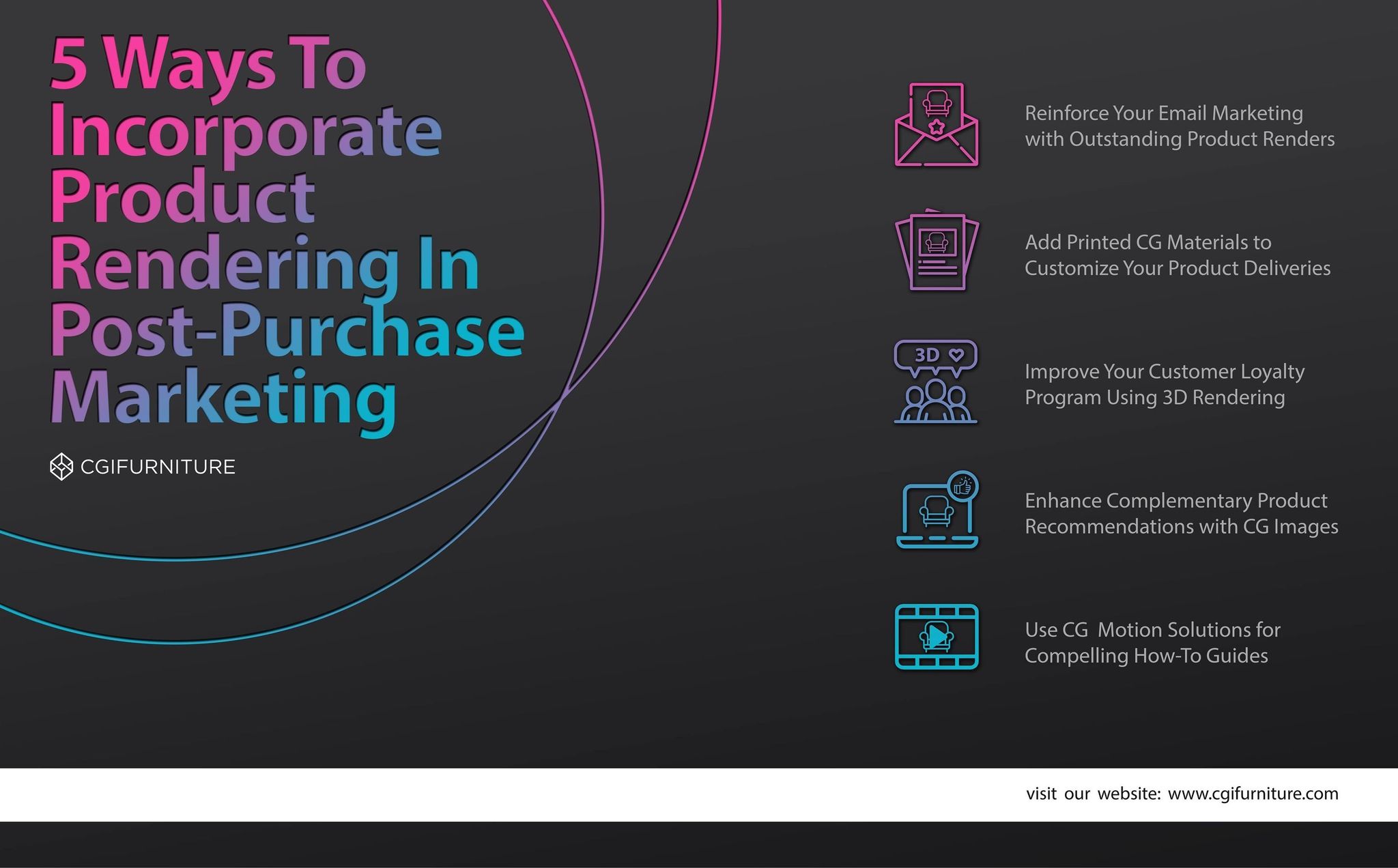 5 Ways To Incorporate Product Rendering In Post-Purchase Marketing

CGIFURNITURE

Reinforce Your Email Marketing with Outstanding Product Renders

Add Printed CG Materials to Customize Your Product Deliveries

3D

Improve Your Customer Loyalty Program Using 3D Rendering

Enhance Complementary Product Recommendations with CG Images

Use CG Motion Solutions for Compelling How-To Guides

visit our website: www.cgifurniture.com